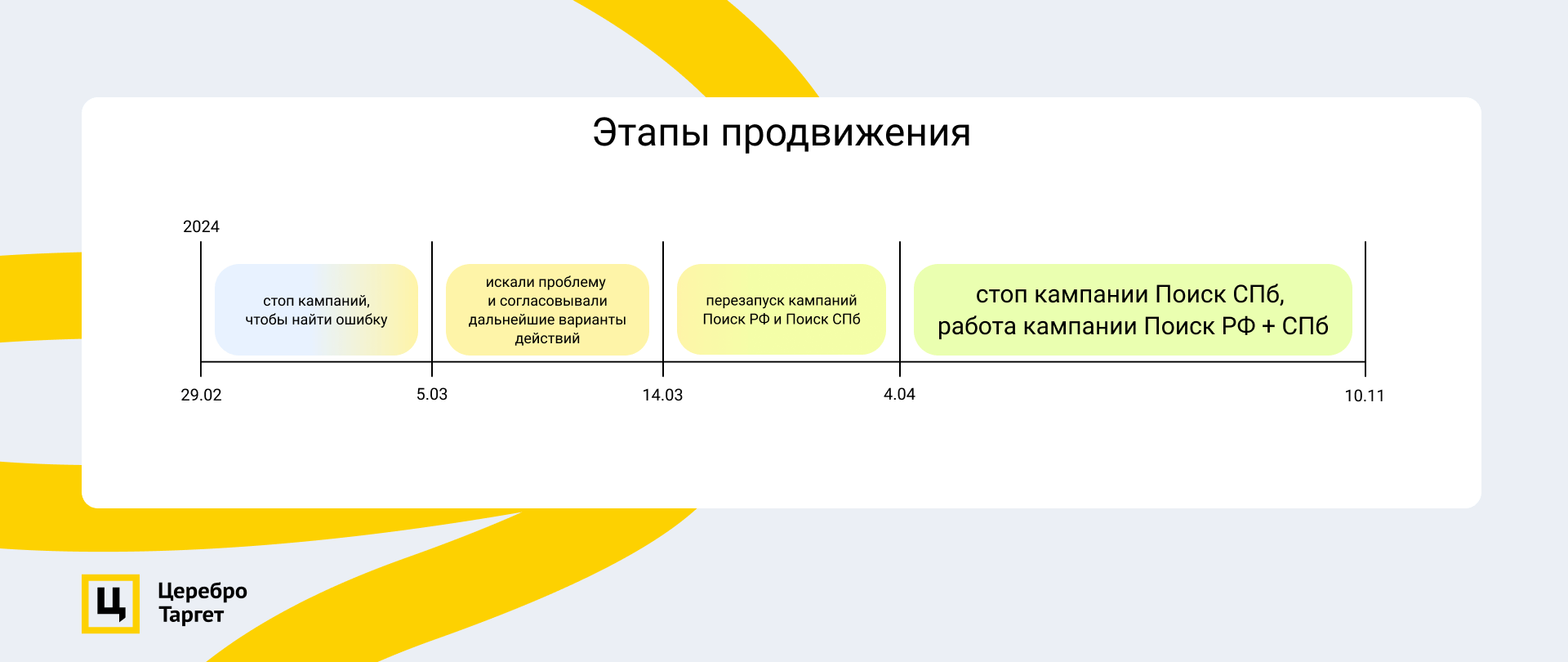 Этапы продвижения

2024

стоп кампаний, чтобы найти ошибку

искали проблему и согласовывали дальнейшие варианты действий

перезапуск кампаний Поиск РФ и Поиск СПб

стоп кампании Поиск СПб, работа кампании Поиск РФ + СПб

29.02

5.03

14.03

4.04

10.11

Ц

Церебро
Таргет